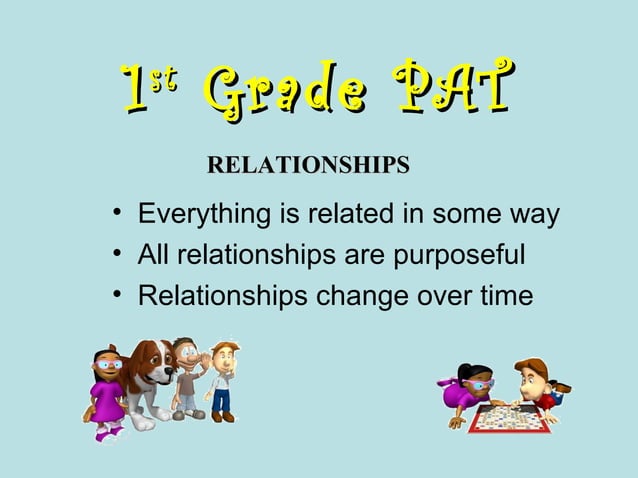 1st Grade PAT

RELATIONSHIPS

• Everything is related in some way
• All relationships are purposeful
• Relationships change over time